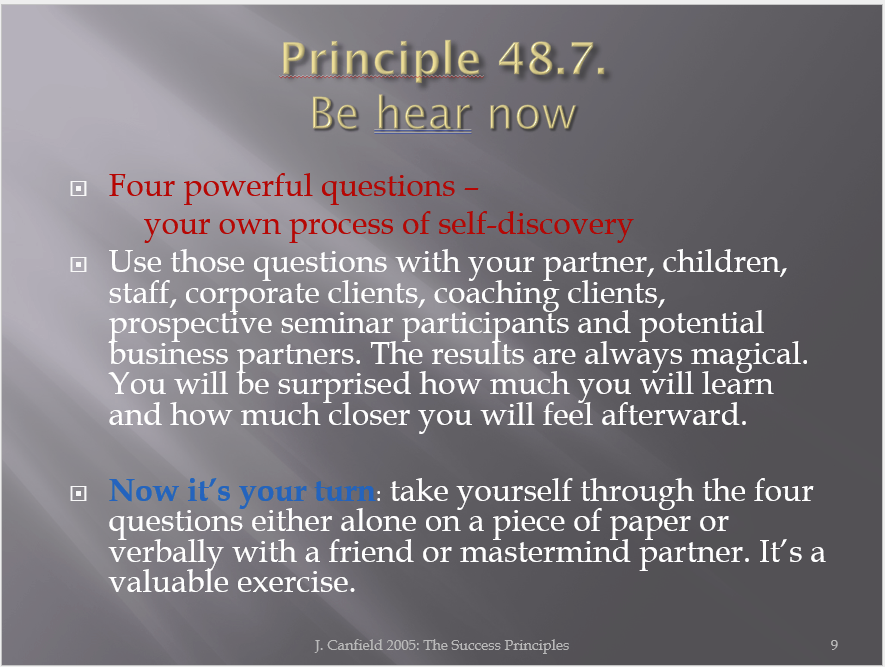 Principle 48.7.
Be hear now

Four powerful questions –
your own process of self-discovery

Use those questions with your partner, children, staff, corporate clients, coaching clients, prospective seminar participants and potential business partners. The results are always magical. You will be surprised how much you will learn and how much closer you will feel afterward.

Now it's your turn: take yourself through the four questions either alone on a piece of paper or verbally with a friend or mastermind partner. It's a valuable exercise.

J. Canfield 2005: The Success Principles

9